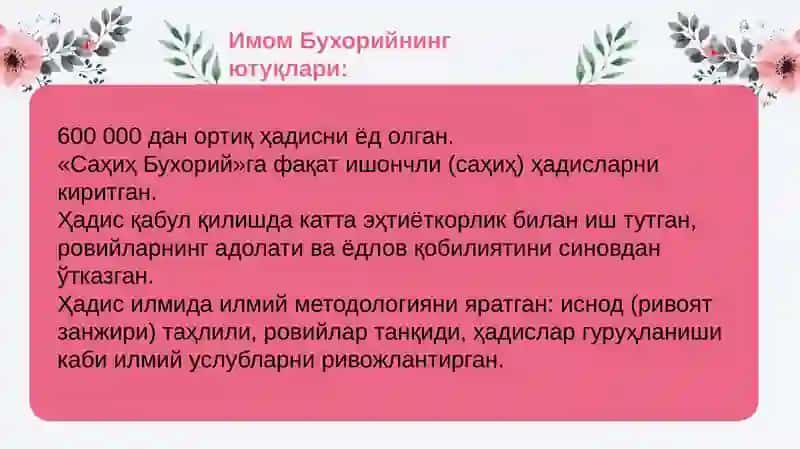 Имом Бухорийнинг ютуқлари:

600 000 дан ортиқ ҳадисни ёд олган.
«Саҳиҳ Бухорий»га фақат ишончли (саҳиҳ) ҳадисларни киритган.
Ҳадис қабул қилишда катта эҳтиёткорлик билан иш тутган, ровийларнинг адолати ва ёдлов қобилиятини синовдан ўтказган.
Ҳадис илмида илмий методологияни яратган: иснод (ривоят занжири) таҳлили, ровийлар танқиди, ҳадислар гуруҳланиши каби илмий услубларни ривожлантирган.